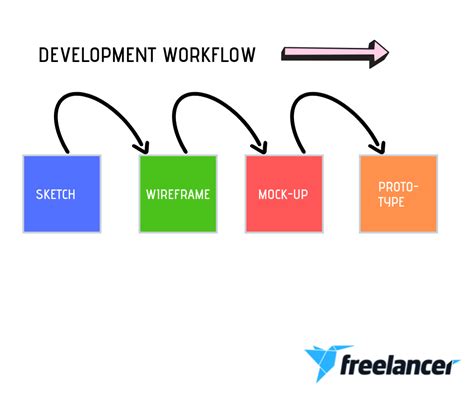 DEVELOPMENT WORKFLOW

SKETCH

WIREFRAME

MOCK-UP

PROTO-TYPE

freelancer